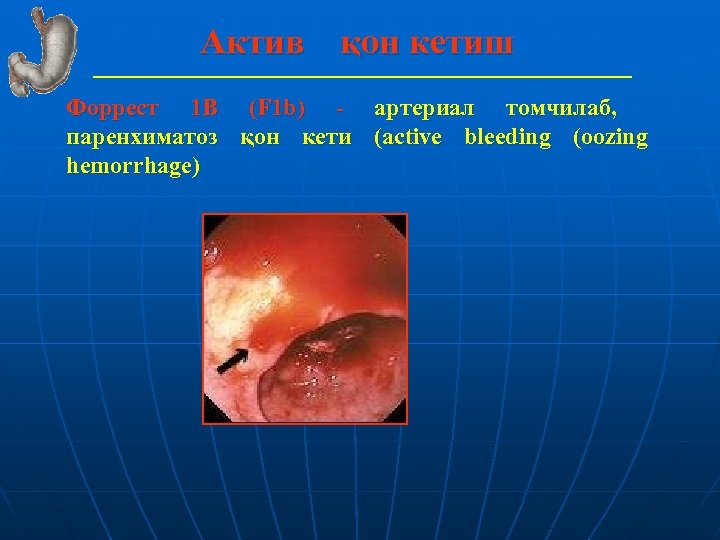 Актив қон кетиш

Форрест 1В (F1b) - артериал томчилаб, паренхиматоз қон кети (active bleeding (oozing hemorrhage)